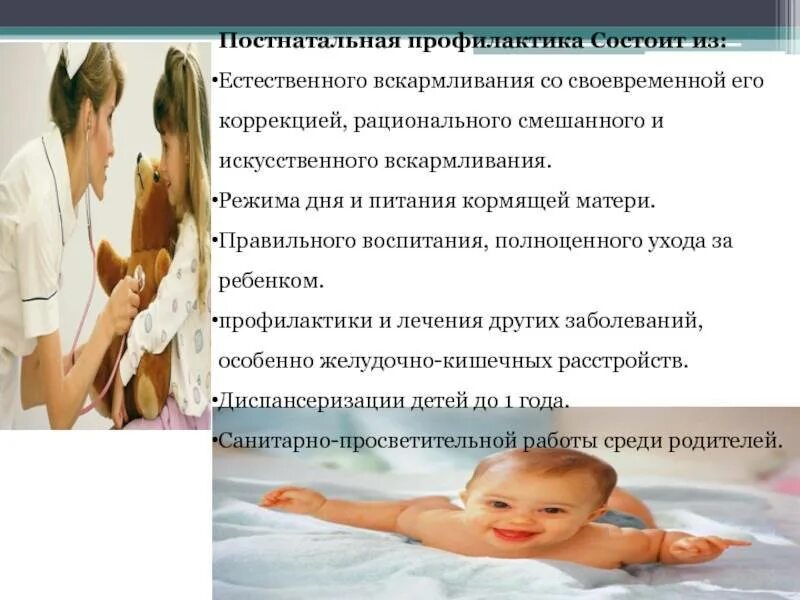 Постнатальная профилактика Состоит из:

•Естественного вскармливания со своевременной его коррекцией, рационального смешанного и искусственного вскармливания.

•Режима дня и питания кормящей матери.

•Правильного воспитания, полноценного ухода за ребенком.

•профилактики и лечения других заболеваний, особенно желудочно-кишечных расстройств.

•Диспансеризации детей до 1 года.

•Санитарно-просветительной работы среди родителей.